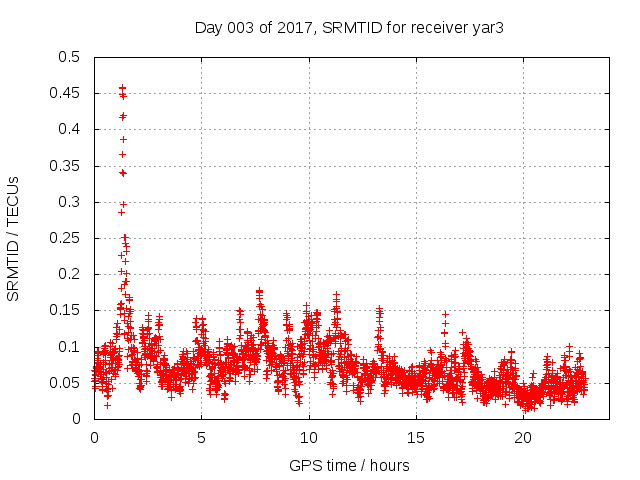 Day 003 of 2017, SRMTID for receiver yar3

SRMTID / TECUs

0.5
0.45
0.4
0.35
0.3
0.25
0.2
0.15
0.1
0.05
0

0
5
10
15
20

GPS time / hours